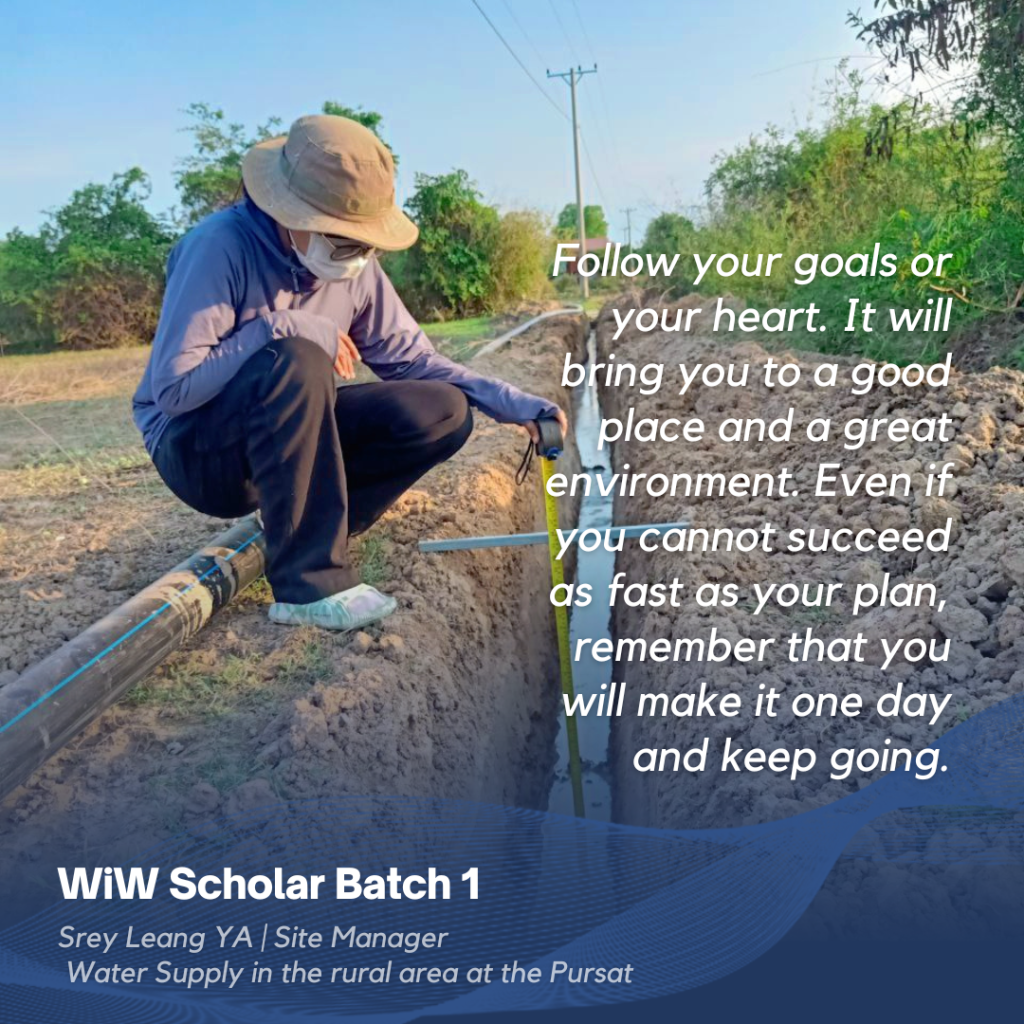 Follow your goals or your heart. It will bring you to a good place and a great environment. Even if you cannot succeed as fast as your plan, remember that you will make it one day and keep going.

WiW Scholar Batch 1

Srey Leang YA | Site Manager
Water Supply in the rural area at the Pursat